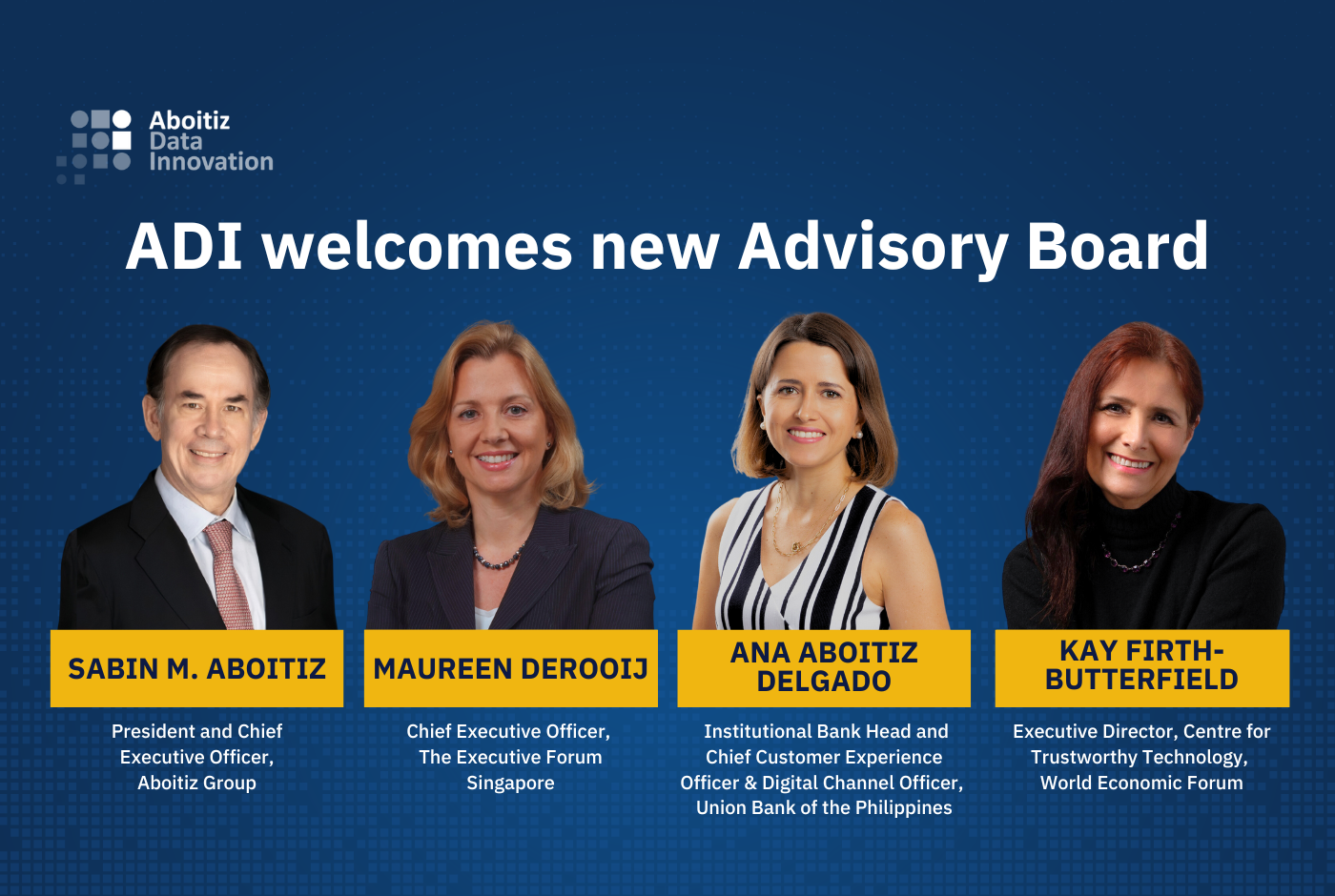 Aboitiz Data Innovation

ADI welcomes new Advisory Board

SABIN M. ABOITIZ

President and Chief Executive Officer, Aboitiz Group

MAUREEN DEROOIJ

Chief Executive Officer, The Executive Forum Singapore

ANA ABOITIZ DELGADO

Institutional Bank Head and Chief Customer Experience Officer & Digital Channel Officer, Union Bank of the Philippines

KAY FIRTH-BUTTERFIELD

Executive Director, Centre for Trustworthy Technology, World Economic Forum